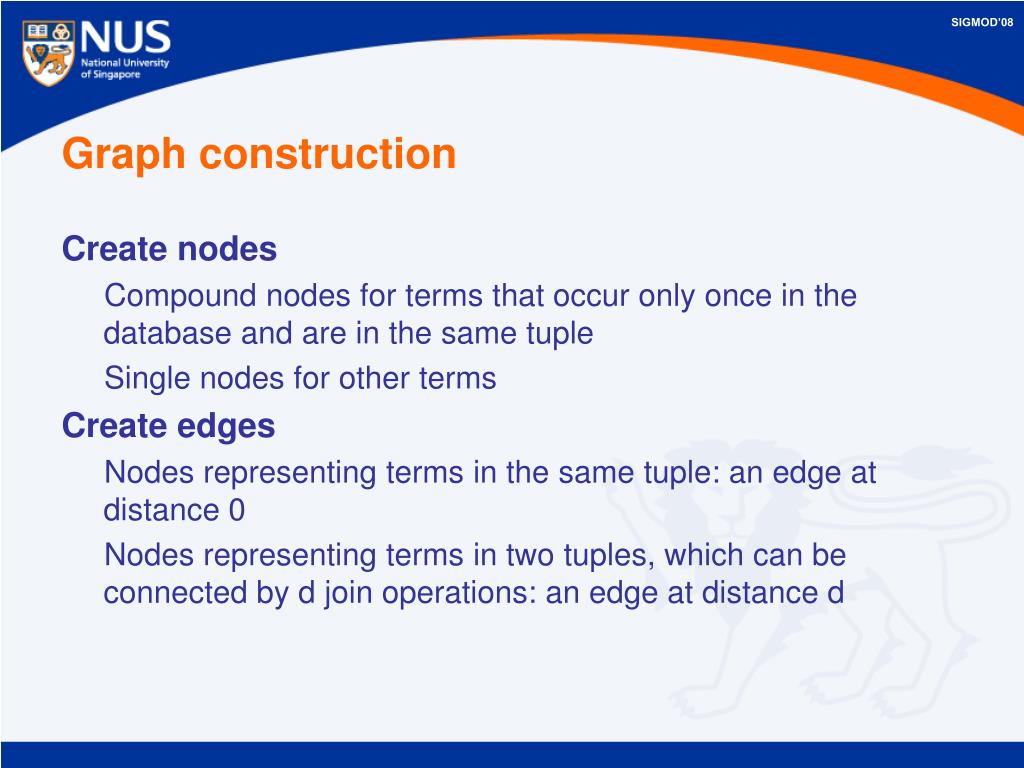 NUS
National University of Singapore

SIGMOD'08

Graph construction

Create nodes

Compound nodes for terms that occur only once in the database and are in the same tuple

Single nodes for other terms

Create edges

Nodes representing terms in the same tuple: an edge at distance 0

Nodes representing terms in two tuples, which can be connected by d join operations: an edge at distance d